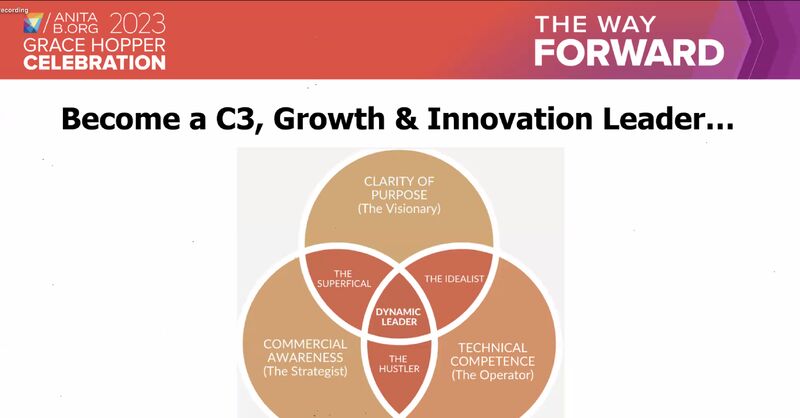 ecording

ANITA B.ORG 2023 GRACE HOPPER CELEBRATION

THE WAY FORWARD

Become a C3, Growth & Innovation Leader…

CLARITY OF PURPOSE (The Visionary)

THE SUPERFICAL

THE IDEALIST

DYNAMIC LEADER

COMMERCIAL AWARENESS (The Strategist)

THE HUSTLER

TECHNICAL COMPETENCE (The Operator)